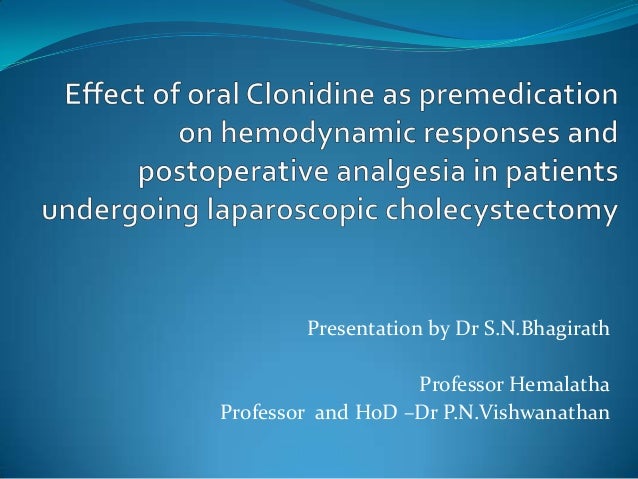 Effect of oral Clonidine as premedication on hemodynamic responses and postoperative analgesia in patients undergoing laparoscopic cholecystectomy

Presentation by Dr S.N.Bhagirath

Professor Hemalatha
Professor and HoD –Dr P.N.Vishwanathan